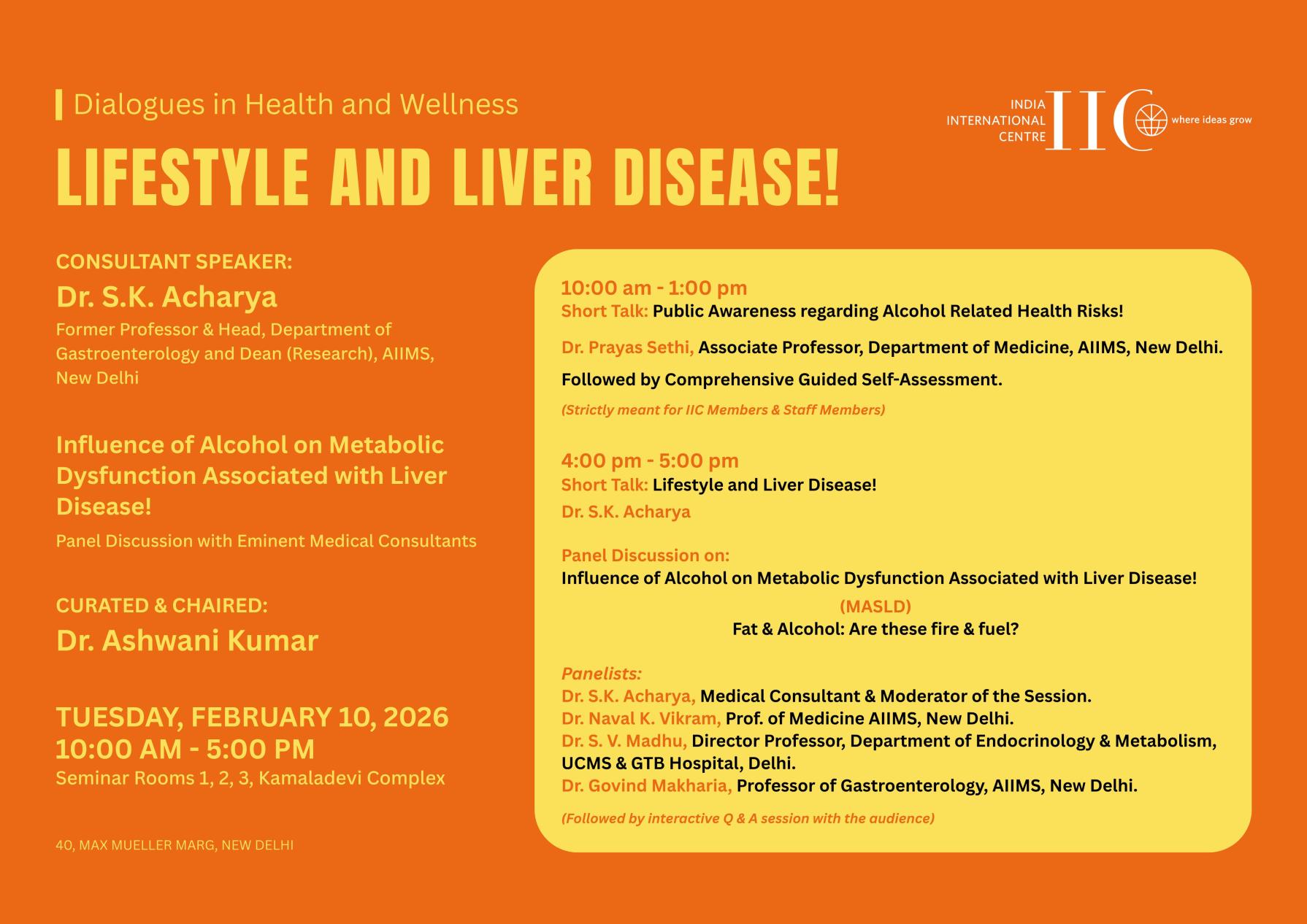 Dialogues in Health and Wellness

INDIA INTERNATIONAL CENTRE IIC where ideas grow

LIFESTYLE AND LIVER DISEASE!

CONSULTANT SPEAKER:
Dr. S.K. Acharya
Former Professor & Head, Department of Gastroenterology and Dean (Research), AIIMS, New Delhi

Influence of Alcohol on Metabolic Dysfunction Associated with Liver Disease!
Panel Discussion with Eminent Medical Consultants

CURATED & CHAIRED:
Dr. Ashwani Kumar

TUESDAY, FEBRUARY 10, 2026
10:00 AM - 5:00 PM
Seminar Rooms 1, 2, 3, Kamaladevi Complex

40, MAX MUELLER MARG, NEW DELHI

10:00 am - 1:00 pm
Short Talk: Public Awareness regarding Alcohol Related Health Risks!

Dr. Prayas Sethi, Associate Professor, Department of Medicine, AIIMS, New Delhi.

Followed by Comprehensive Guided Self-Assessment.

(Strictly meant for IIC Members & Staff Members)

4:00 pm - 5:00 pm
Short Talk: Lifestyle and Liver Disease!
Dr. S.K. Acharya

Panel Discussion on:
Influence of Alcohol on Metabolic Dysfunction Associated with Liver Disease!
(MASLD)
Fat & Alcohol: Are these fire & fuel?

Panelists:
Dr. S.K. Acharya, Medical Consultant & Moderator of the Session.
Dr. Naval K. Vikram, Prof. of Medicine AIIMS, New Delhi.
Dr. S. V. Madhu, Director Professor, Department of Endocrinology & Metabolism, UCMS & GTB Hospital, Delhi.
Dr. Govind Makharia, Professor of Gastroenterology, AIIMS, New Delhi.

(Followed by interactive Q & A session with the audience)